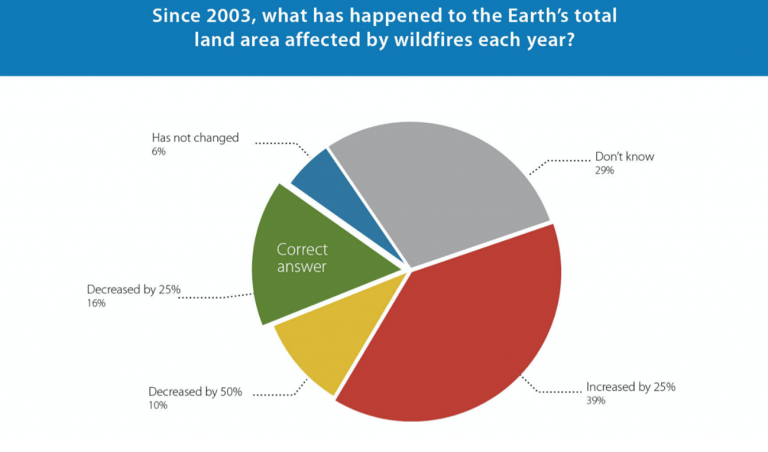 Since 2003, what has happened to the Earth's total land area affected by wildfires each year?

Has not changed
6%

Don't know
29%

Correct answer

Decreased by 25%
16%

Decreased by 50%
10%

Increased by 25%
39%